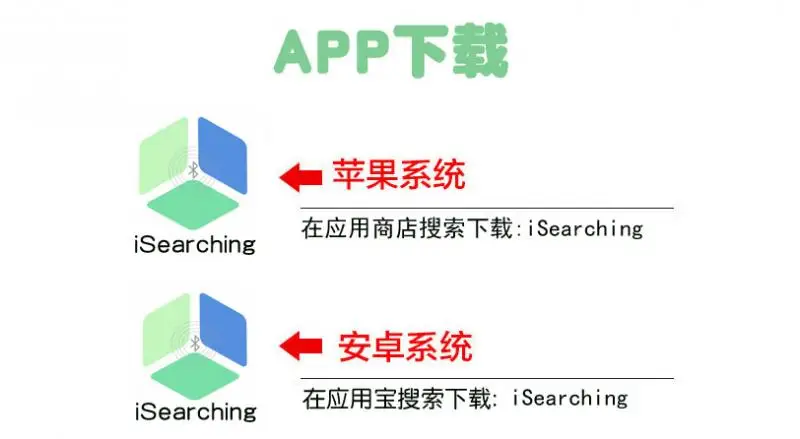 APP下载

iSearching

苹果系统

在应用商店搜索下载:iSearching

iSearching

安卓系统

在应用宝搜索下载: iSearching